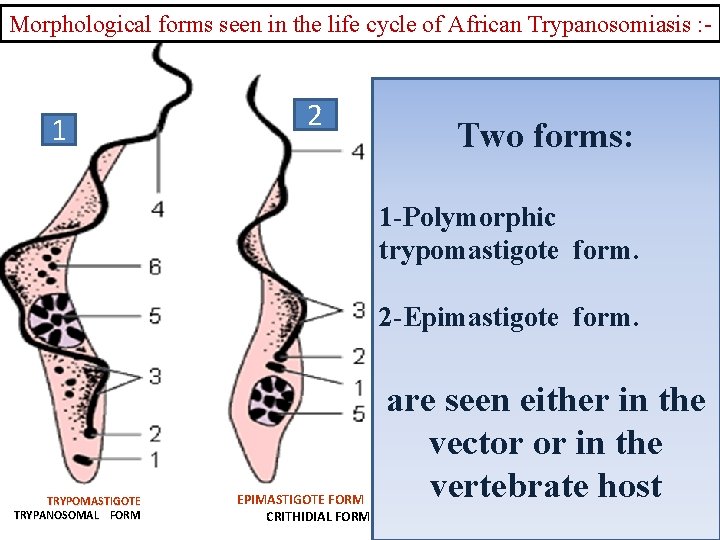 Morphological forms seen in the life cycle of African Trypanosomiasis :-

1

4
6
5
3
2
1

TRYPOMASTIGOTE
TRYPANOSOMAL FORM

2

4
3
2
1
5

EPIMASTIGOTE FORM
CRITHIDIAL FORM

Two forms:

1-Polymorphic trypomastigote form.

2-Epimastigote form.

are seen either in the vector or in the vertebrate host